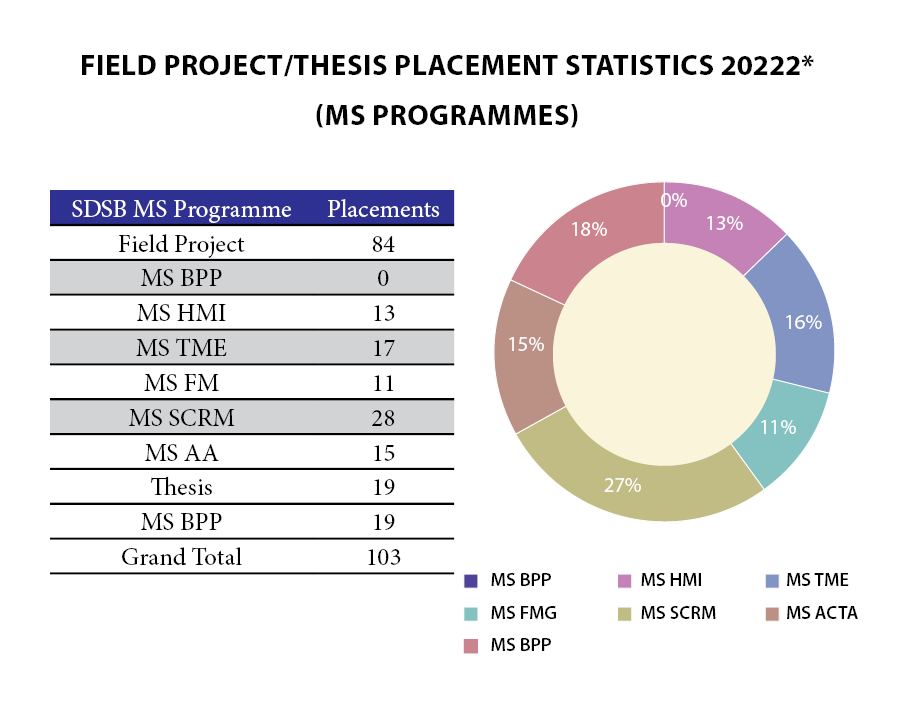 FIELD PROJECT/THESIS PLACEMENT STATISTICS 20222*

(MS PROGRAMMES)

| SDSB MS Programme | Placements |
|---|---|
| Field Project | 84 |
| MS BPP | 0 |
| MS HMI | 13 |
| MS TME | 17 |
| MS FM | 11 |
| MS SCRM | 28 |
| MS AA | 15 |
| Thesis | 19 |
| MS BPP | 19 |
| Grand Total | 103 |

0%
13%
16%
11%
27%
15%
18%

MS BPP
MS HMI
MS TME
MS FMG
MS SCRM
MS ACTA
MS BPP